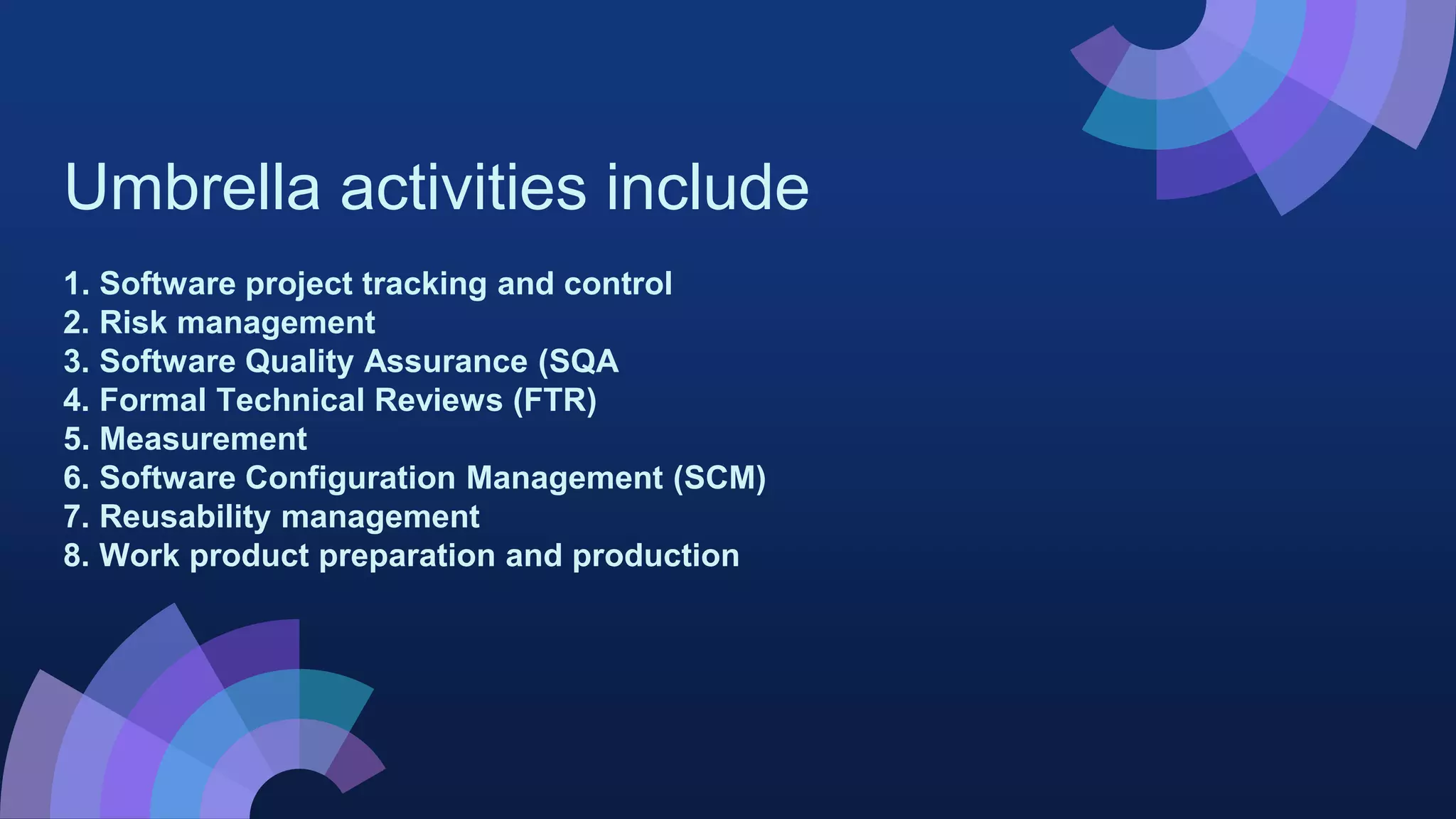 Umbrella activities include

1. Software project tracking and control
2. Risk management
3. Software Quality Assurance (SQA
4. Formal Technical Reviews (FTR)
5. Measurement
6. Software Configuration Management (SCM)
7. Reusability management
8. Work product preparation and production